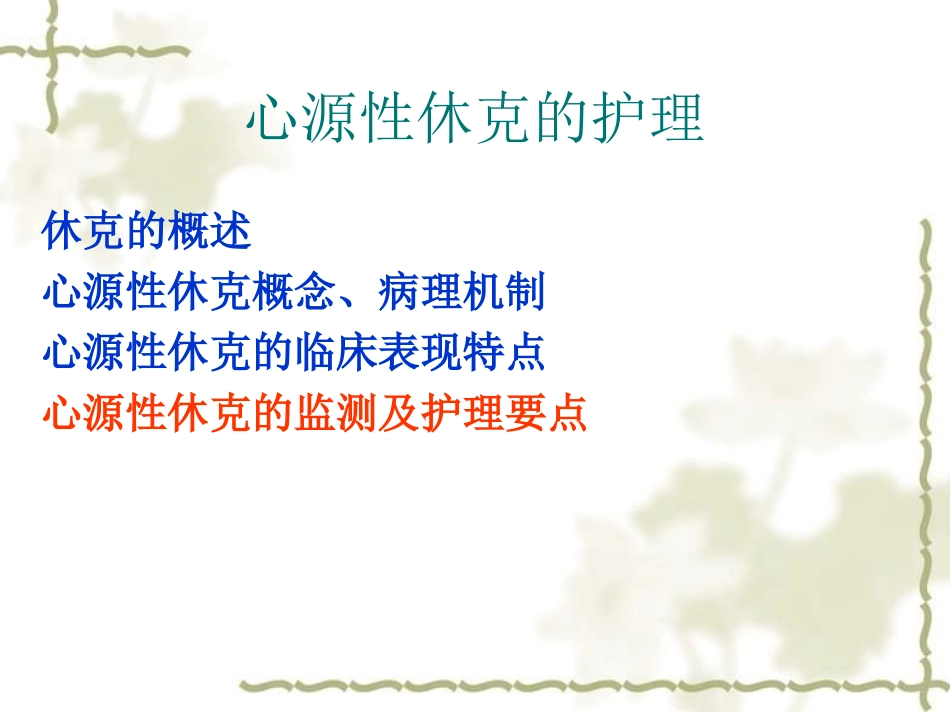 心源性休克的护理

休克的概述
心源性休克概念、病理机制
心源性休克的临床表现特点
心源性休克的监测及护理要点